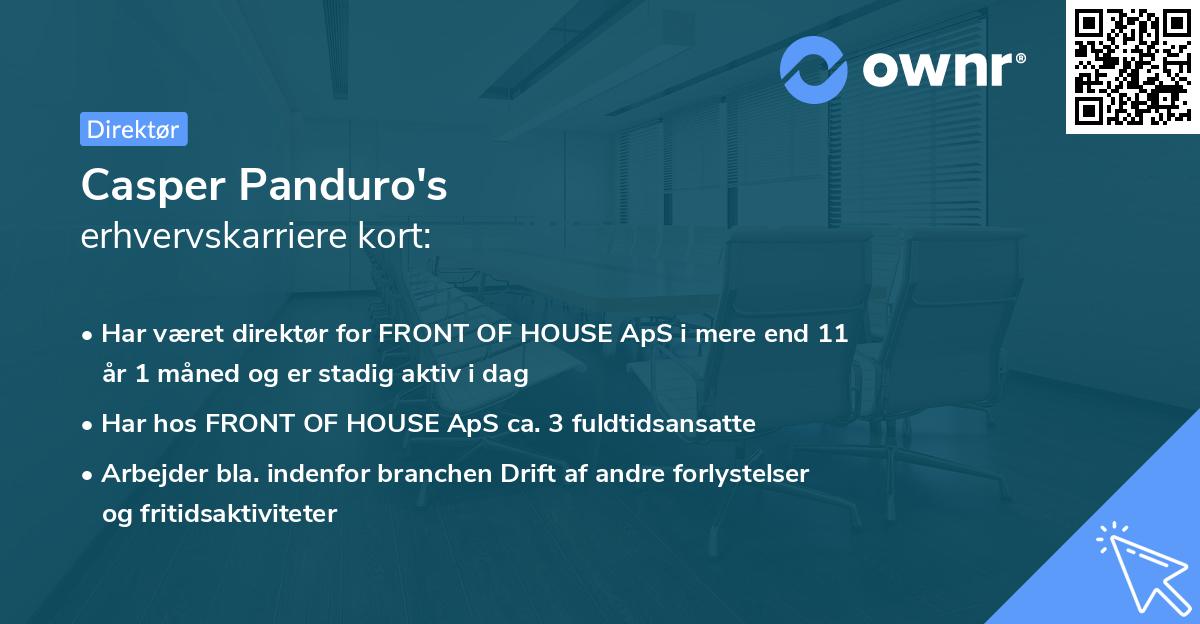 ownr®

Direktør

Casper Panduro's
erhvervskarriere kort:

• Har været direktør for FRONT OF HOUSE ApS i mere end 11 år 1 måned og er stadig aktiv i dag

• Har hos FRONT OF HOUSE ApS ca. 3 fuldtidsansatte

• Arbejder bla. indenfor branchen Drift af andre forlystelser og fritidsaktiviteter